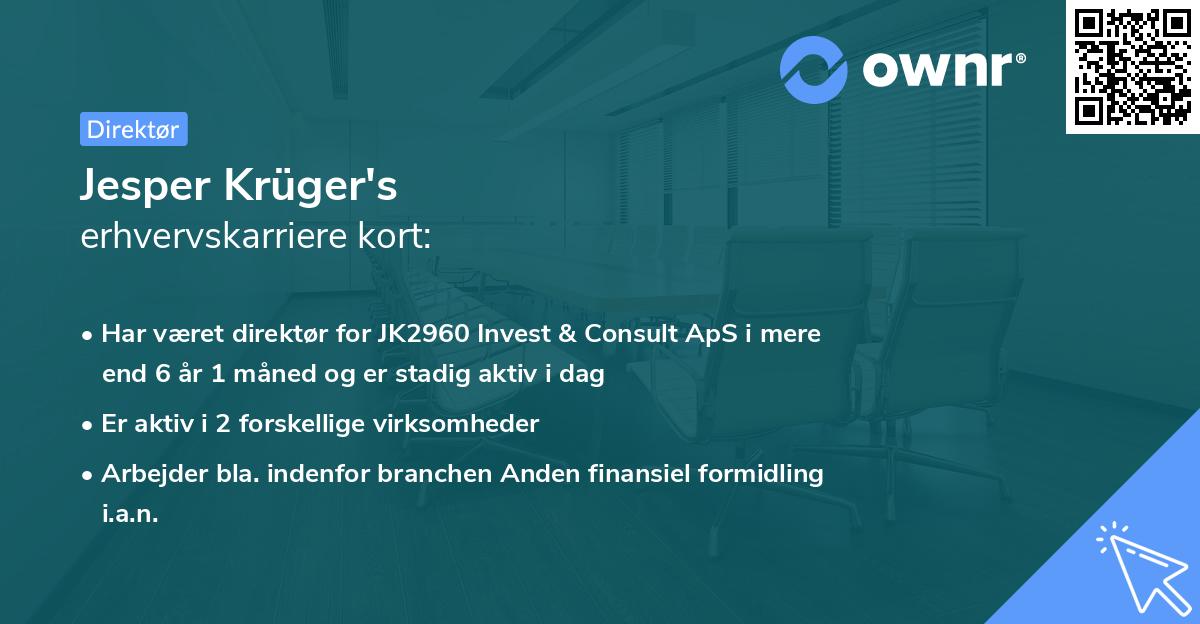 ownr®

Direktør

Jesper Krüger's
erhvervskarriere kort:

• Har været direktør for JK2960 Invest & Consult ApS i mere end 6 år 1 måned og er stadig aktiv i dag
• Er aktiv i 2 forskellige virksomheder
• Arbejder bla. indenfor branchen Anden finansiel formidling i.a.n.